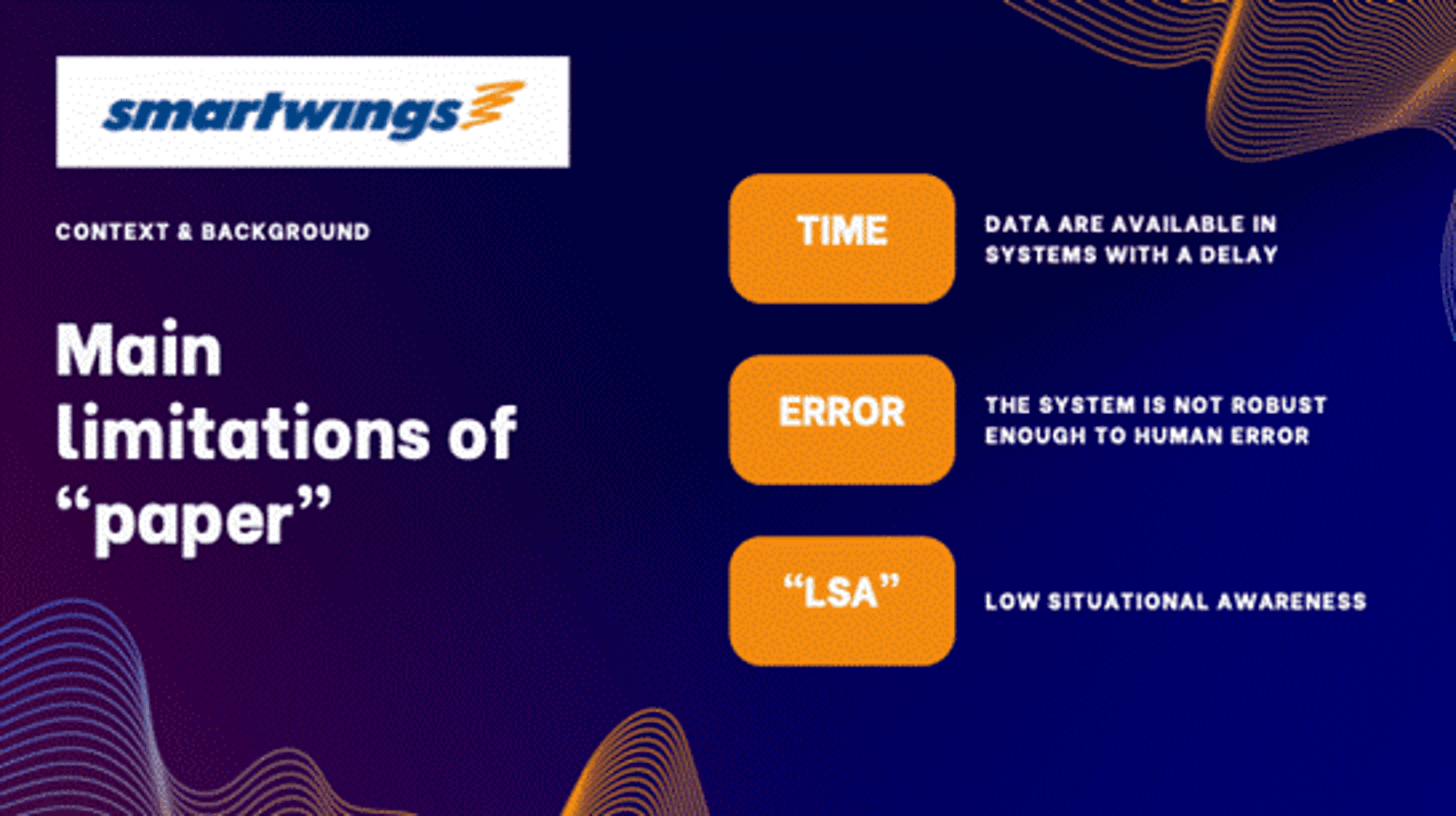 smartwings

CONTEXT & BACKGROUND

Main limitations of “paper”

TIME

DATA ARE AVAILABLE IN SYSTEMS WITH A DELAY

ERROR

THE SYSTEM IS NOT ROBUST ENOUGH TO HUMAN ERROR

“LSA”

LOW SITUATIONAL AWARENESS